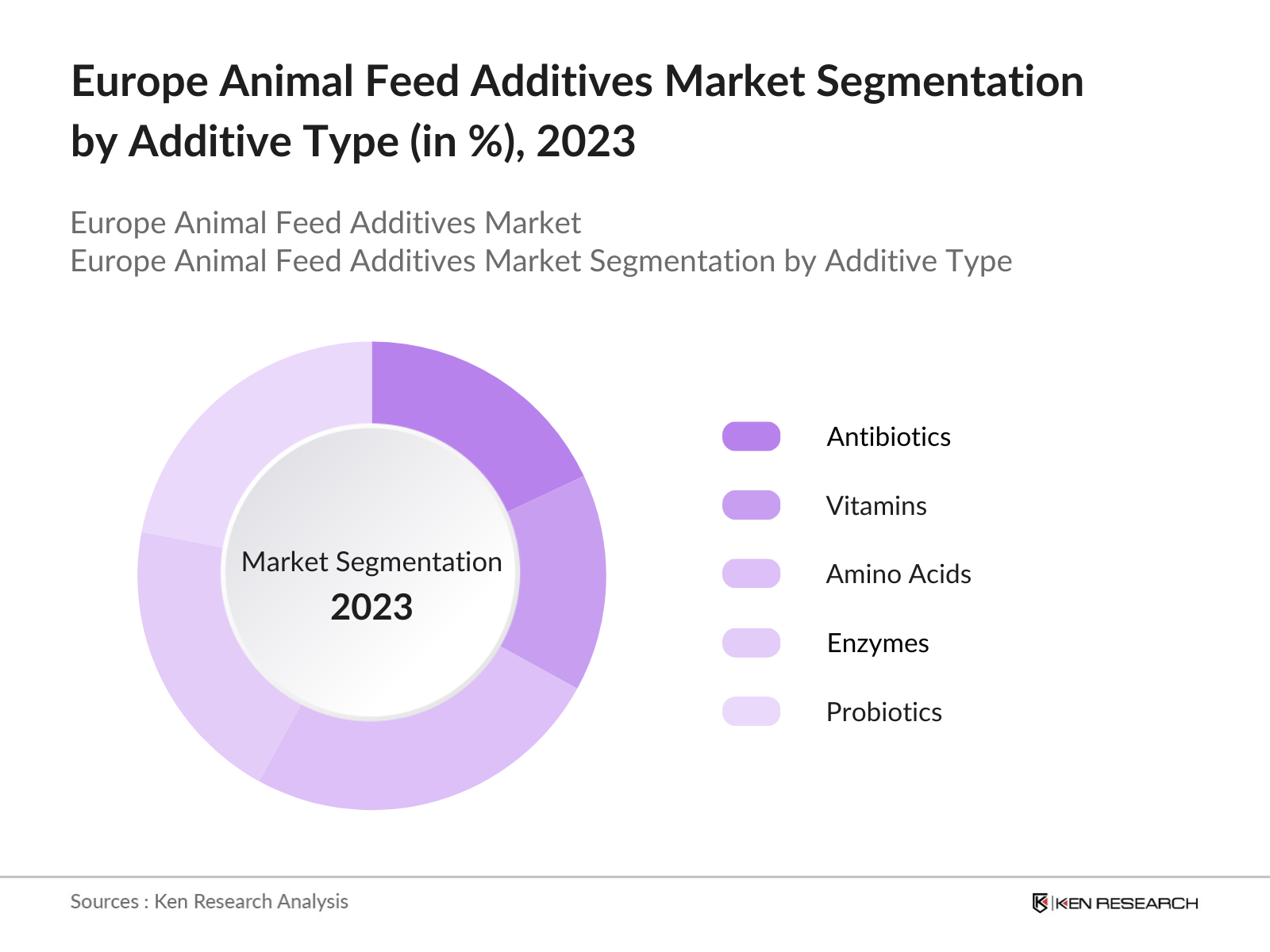 Europe Animal Feed Additives Market Segmentation by Additive Type (in %), 2023

Europe Animal Feed Additives Market
Europe Animal Feed Additives Market Segmentation by Additive Type

Market Segmentation
2023

Antibiotics
Vitamins
Amino Acids
Enzymes
Probiotics

Sources : Ken Research Analysis

KEN RESEARCH